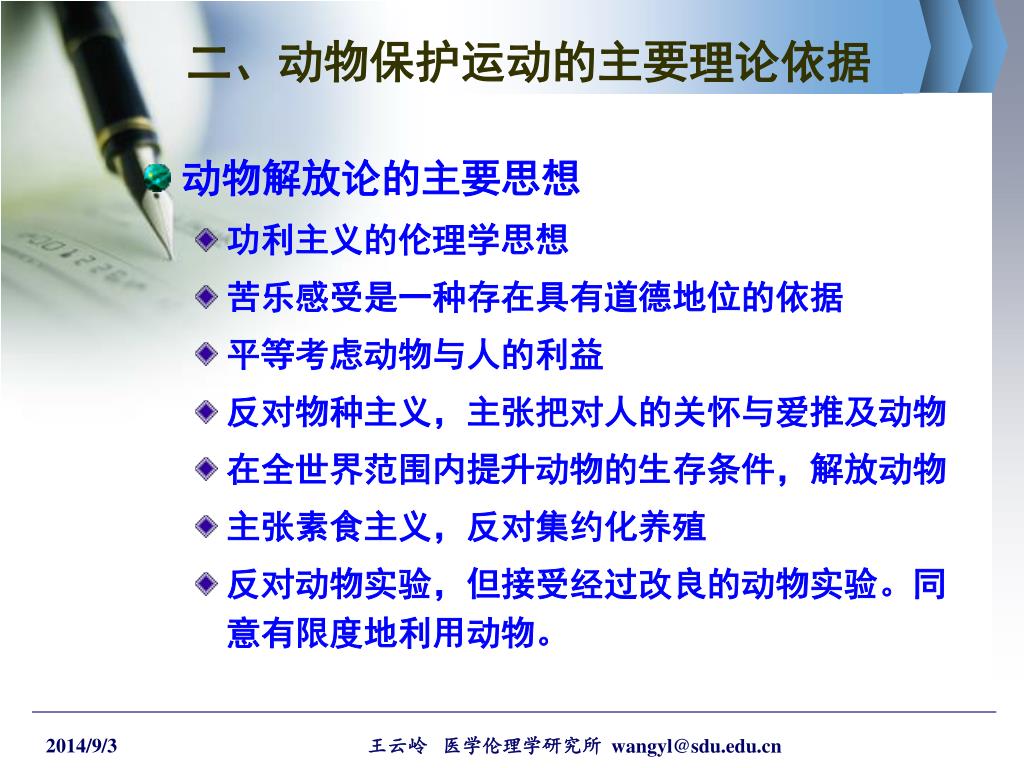 二、动物保护运动的主要理论依据

动物解放论的主要思想

功利主义的伦理学思想

苦乐感受是一种存在具有道德地位的依据

平等考虑动物与人的利益

反对物种主义，主张把对人的关怀与爱推及动物

在全世界范围内提升动物的生存条件，解放动物

主张素食主义，反对集约化养殖

反对动物实验，但接受经过改良的动物实验。同意有限度地利用动物。

2014/9/3

王云岭 医学伦理学研究所 wangyl@sdu.edu.cn